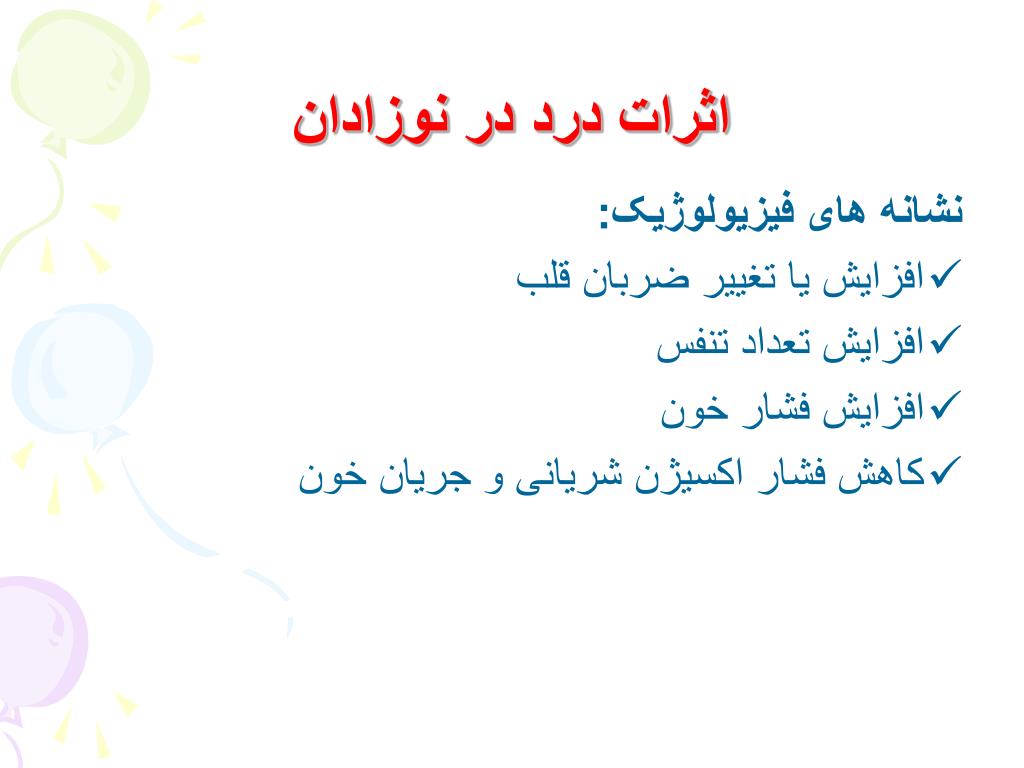 اثرات درد در نوزادان

نشانه های فیزیولوژیک:

✓افزایش یا تغییر ضربان قلب

✓افزایش تعداد تنفس

✓افزایش فشار خون

✓کاهش فشار اکسیژن شریانی و جریان خون